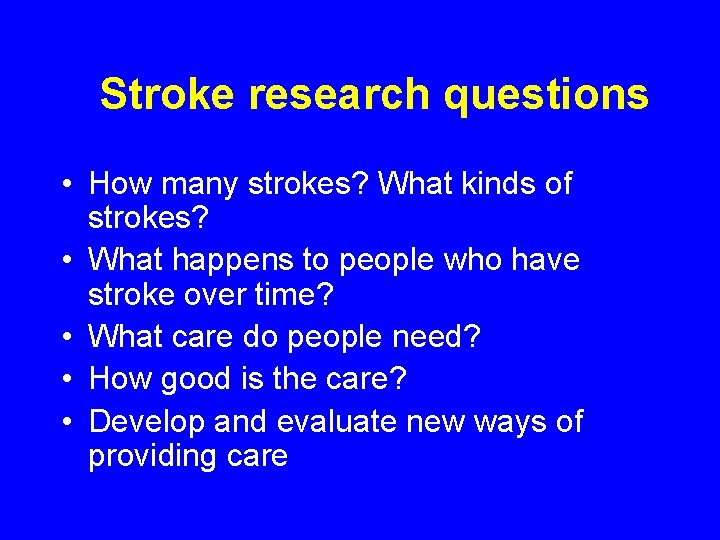 Stroke research questions

• How many strokes? What kinds of strokes?
• What happens to people who have stroke over time?
• What care do people need?
• How good is the care?
• Develop and evaluate new ways of providing care